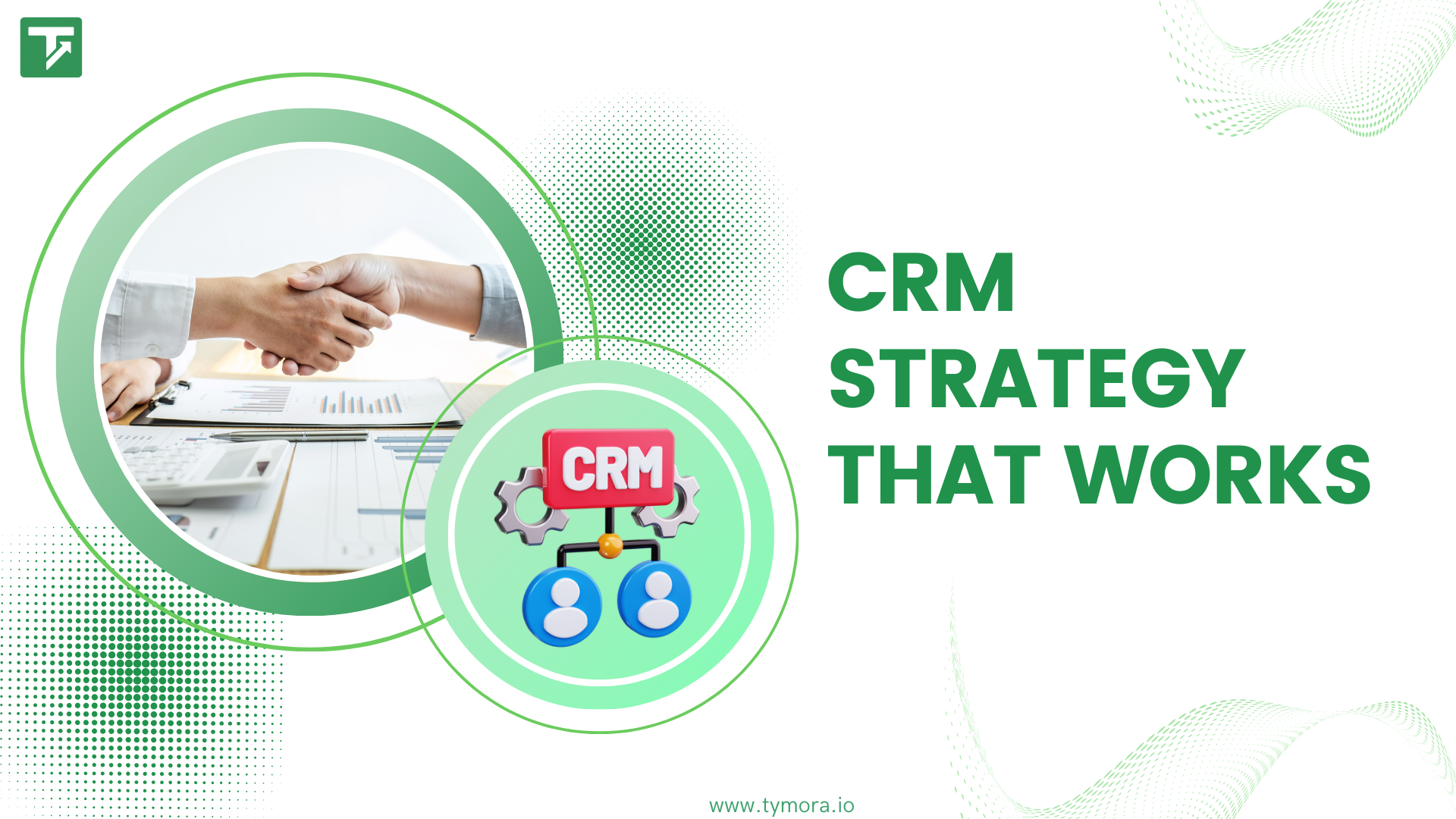 CRM

CRM STRATEGY THAT WORKS

www.tymora.io